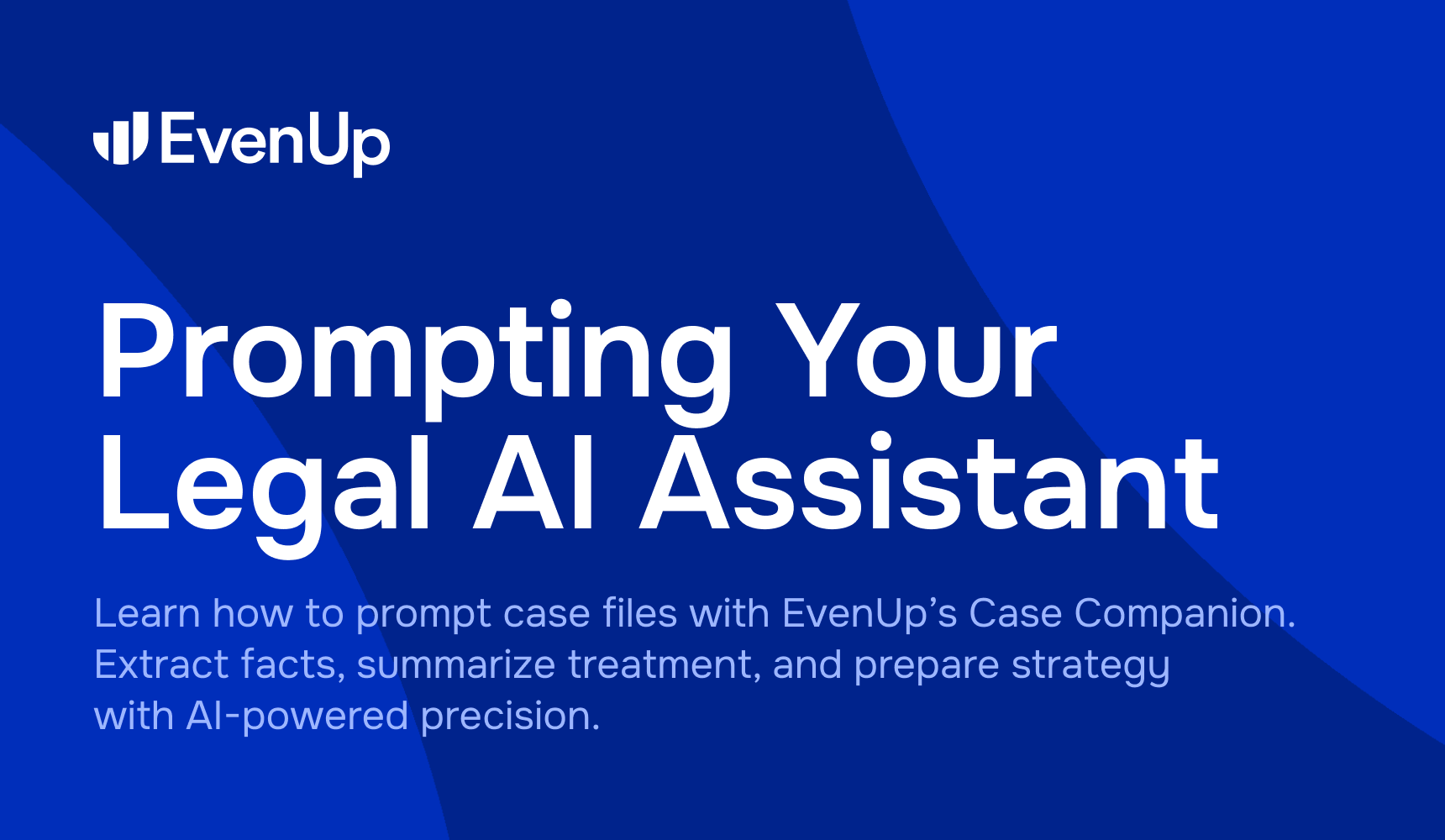 EvenUp

Prompting Your Legal AI Assistant

Learn how to prompt case files with EvenUp’s Case Companion. Extract facts, summarize treatment, and prepare strategy with AI-powered precision.